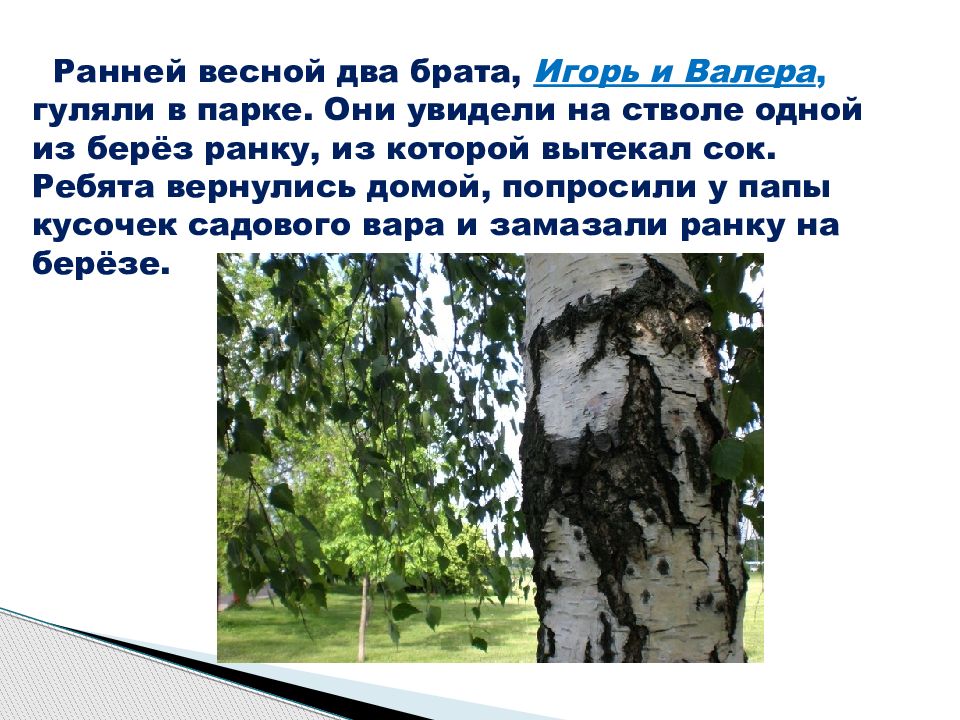 Ранней весной два брата, Игорь и Валера, гуляли в парке. Они увидели на стволе одной из берёз ранку, из которой вытекал сок. Ребята вернулись домой, попросили у папы кусочек садового вара и замазали ранку на берёзе.